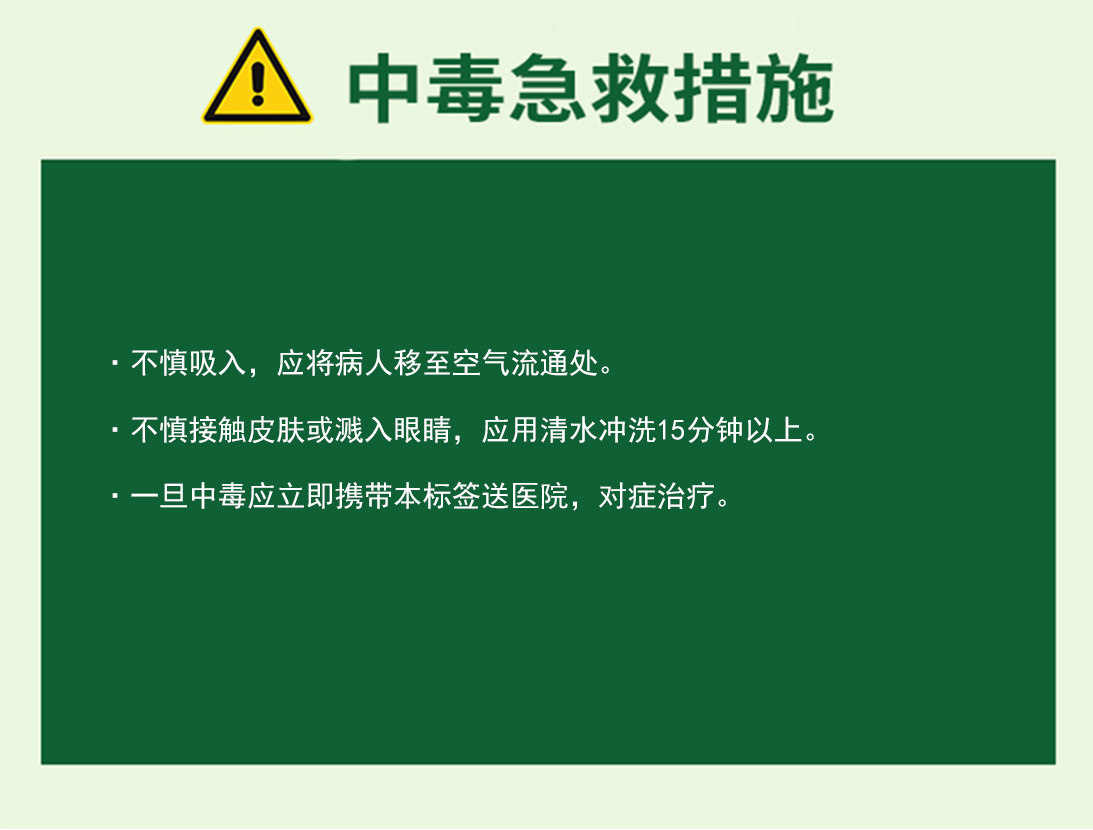 中毒急救措施

· 不慎吸入，应将病人移至空气流通处。

· 不慎接触皮肤或溅入眼睛，应用清水冲洗15分钟以上。

· 一旦中毒应立即携带本标签送医院，对症治疗。